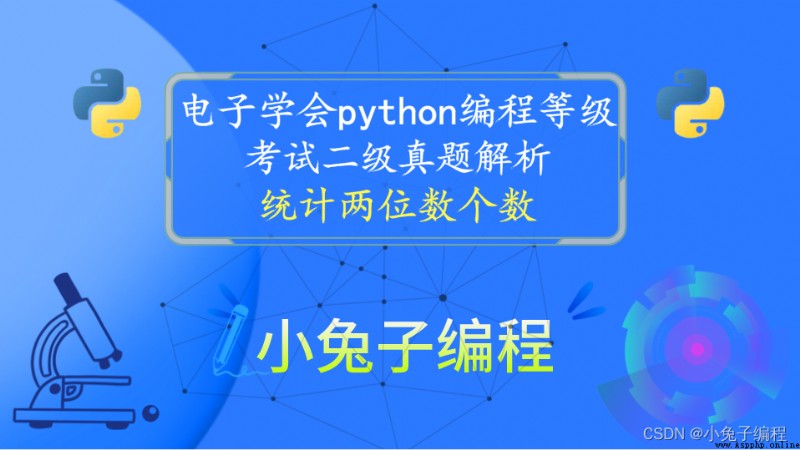 电子学会python编程等级考试二级真题解析
统计两位数个数

小兔子编程

CSDN @小兔子编程
www.Aspphp.online